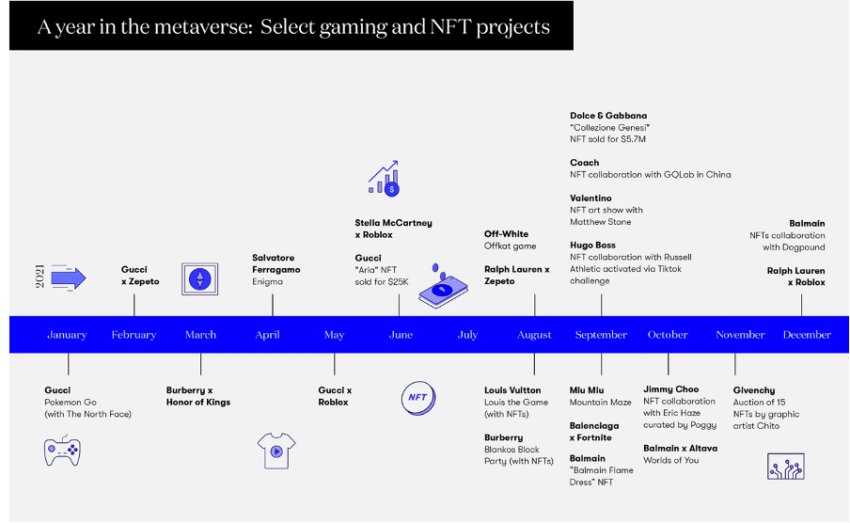 A year in the metaverse: Select gaming and NFT projects

2021

Gucci x Zepeto

Salvatore Ferragamo
Enigma

Stella McCartney x Roblox

Gucci
"Aria" NFT sold for $25K

Off-White
Offkat game

Ralph Lauren x Zepeto

Dolce & Gabbana
"Collezione Genesi" NFT sold for $5.7M

Coach
NFT collaboration with GQLab in China

Valentino
NFT art show with Matthew Stone

Hugo Boss
NFT collaboration with Russell Athletic activated via Tiktok challenge

Balmain
NFTs collaboration with Dogpound

Ralph Lauren x Roblox

January February March April May June July August September October November December

Gucci
Pokemon Go (with The North Face)

Burberry x Honor of Kings

Gucci x Roblox

NFT

Louis Vuitton
Louis the Game (with NFTs)

Burberry
Blankos Block Party (with NFTs)

Miu Miu
Mountain Maze

Balenciaga x Fortnite

Balmain
"Balmain Flame Dress" NFT

Jimmy Choo
NFT collaboration with Eric Haze curated by Poggy

Balmain x Altava
Worlds of You

Givenchy
Auction of 15 NFTs by graphic artist Chito